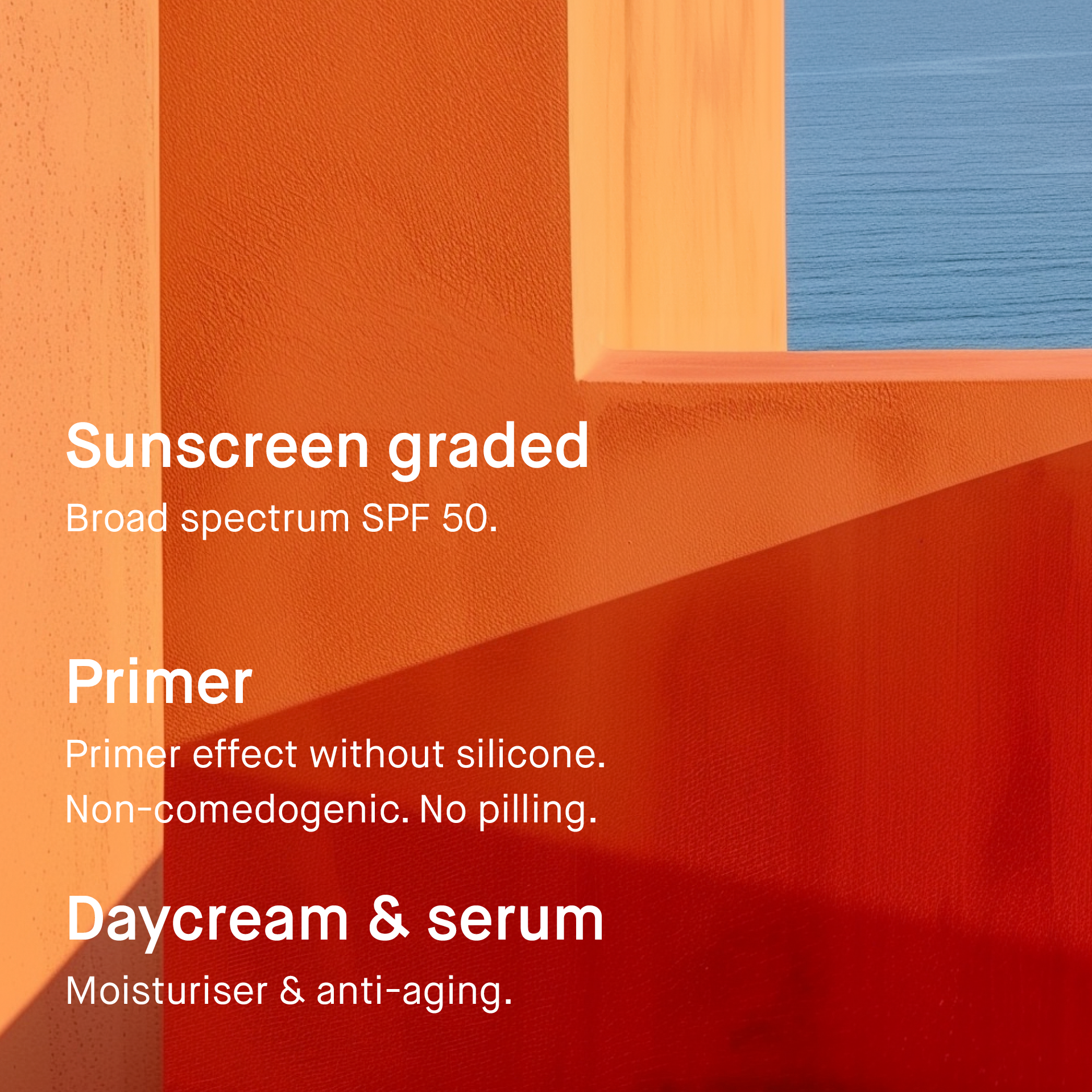 Sunscreen graded
Broad spectrum SPF 50.

Primer
Primer effect without silicone. Non-comedogenic. No pilling.

Daycream & serum
Moisturiser & anti-aging.